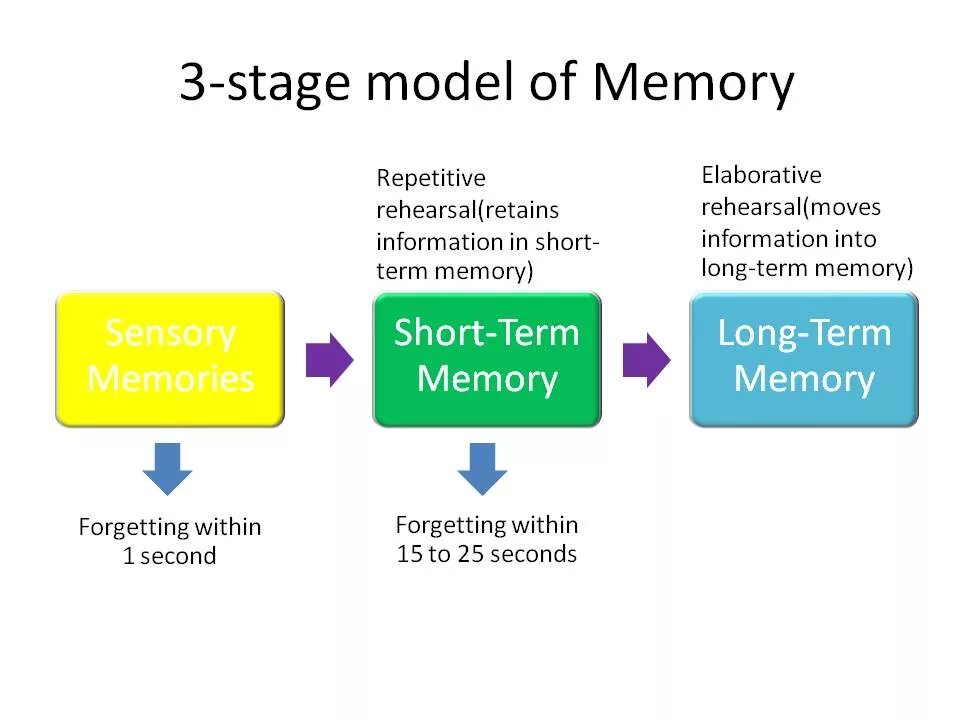 3-stage model of Memory

Repetitive rehearsal(retains information in short-term memory)

Elaborative rehearsal(moves information into long-term memory)

Sensory Memories

Short-Term Memory

Long-Term Memory

Forgetting within 1 second

Forgetting within 15 to 25 seconds